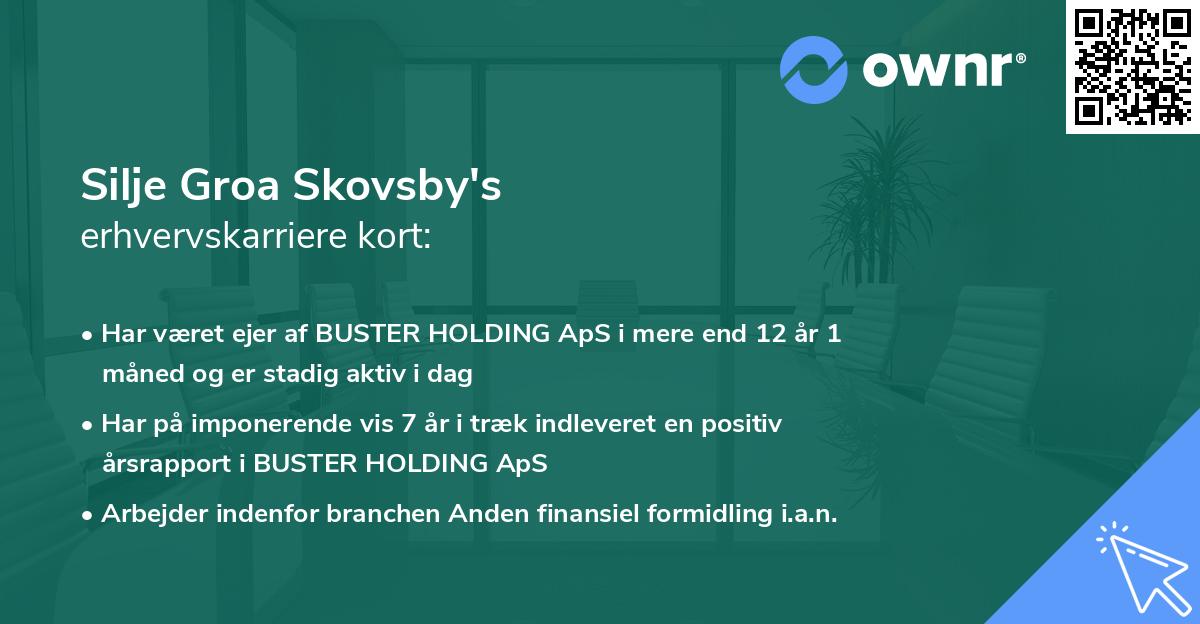 ownr®

Silje Groa Skovsby's
erhvervskarriere kort:

• Har været ejer af BUSTER HOLDING ApS i mere end 12 år 1 måned og er stadig aktiv i dag

• Har på imponerende vis 7 år i træk indleveret en positiv årsrapport i BUSTER HOLDING ApS

• Arbejder indenfor branchen Anden finansiel formidling i.a.n.